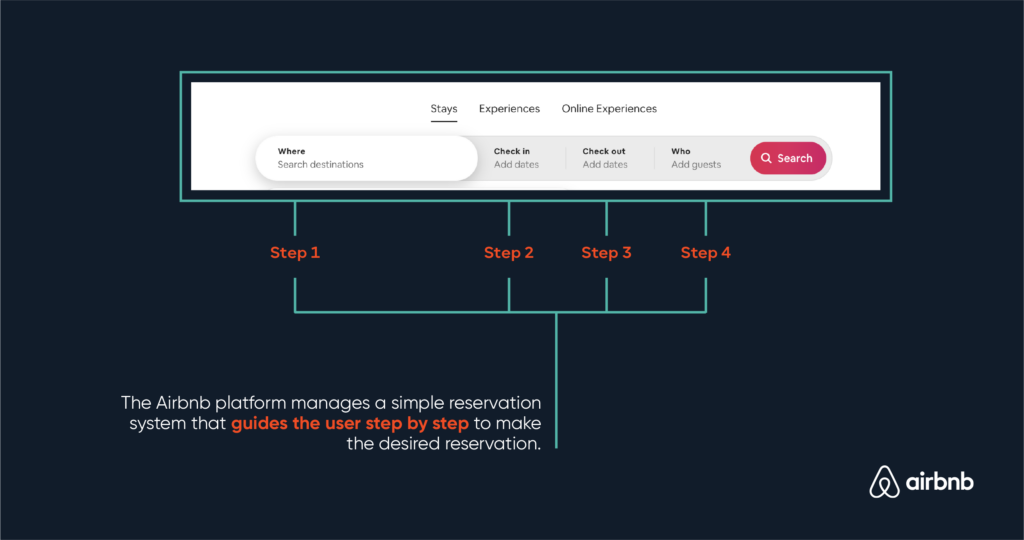 Stays Experiences Online Experiences

Where
Search destinations

Check in
Add dates

Check out
Add dates

Who
Add guests

Search

Step 1

Step 2

Step 3

Step 4

The Airbnb platform manages a simple reservation system that guides the user step by step to make the desired reservation.

airbnb